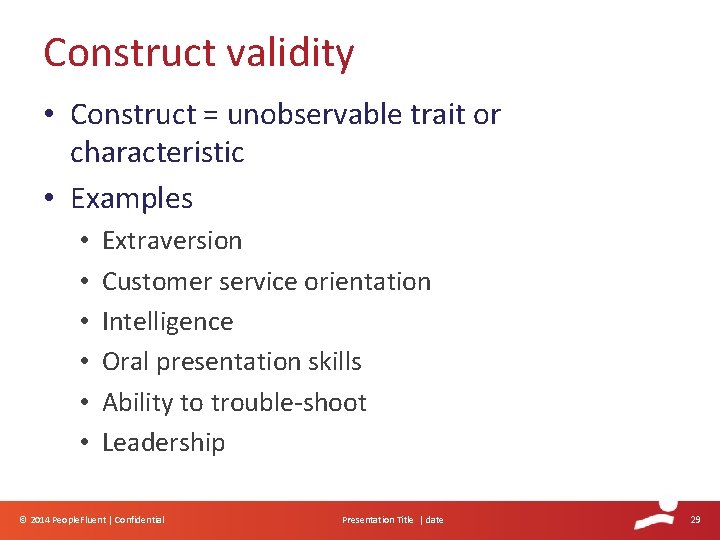 Construct validity

• Construct = unobservable trait or characteristic
• Examples
• Extraversion
• Customer service orientation
• Intelligence
• Oral presentation skills
• Ability to trouble-shoot
• Leadership

© 2014 PeopleFluent | Confidential

Presentation Title | date

29